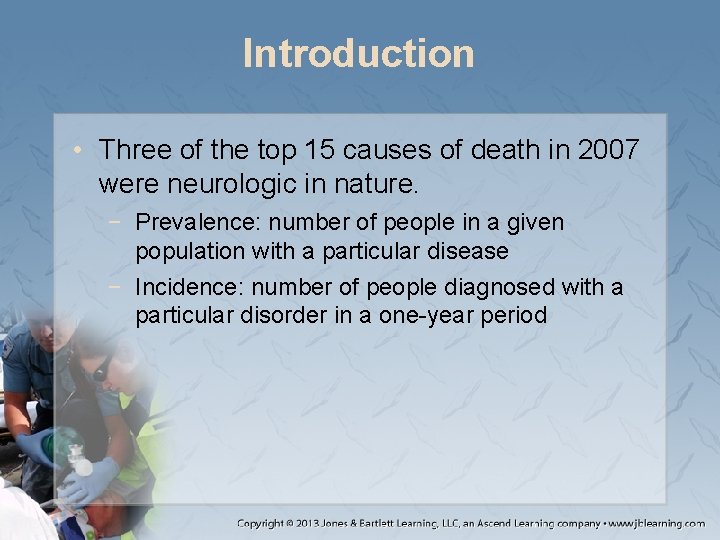 Introduction

• Three of the top 15 causes of death in 2007 were neurologic in nature.

− Prevalence: number of people in a given population with a particular disease

− Incidence: number of people diagnosed with a particular disorder in a one-year period

Copyright © 2013 Jones & Bartlett Learning, LLC, an Ascend Learning company • www.jblearning.com